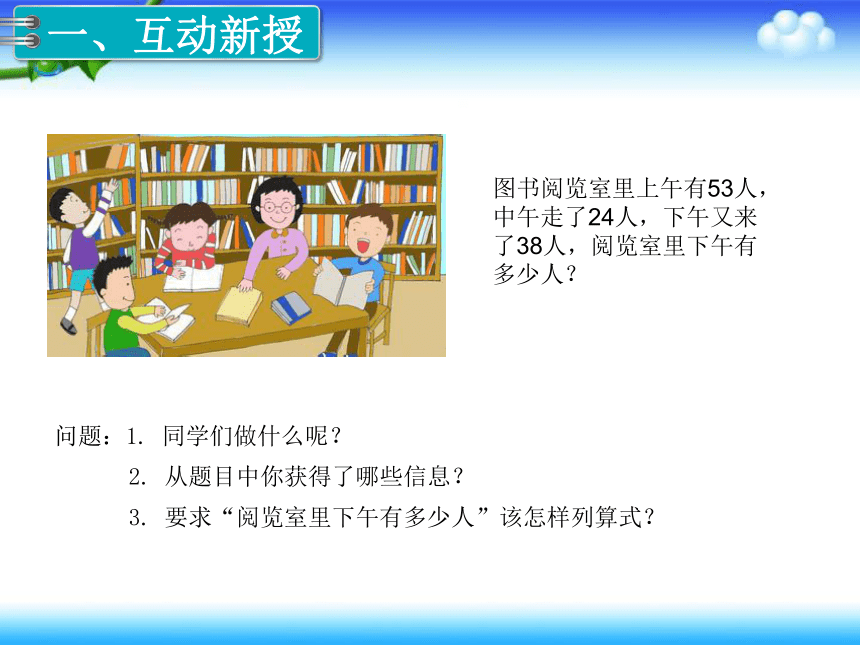 一、互动新授

图书阅览室里上午有53人，中午走了24人，下午又来了38人，阅览室里下午有多少人？

问题：1. 同学们做什么呢？

2. 从题目中你获得了哪些信息？

3. 要求“阅览室里下午有多少人”该怎样列算式？